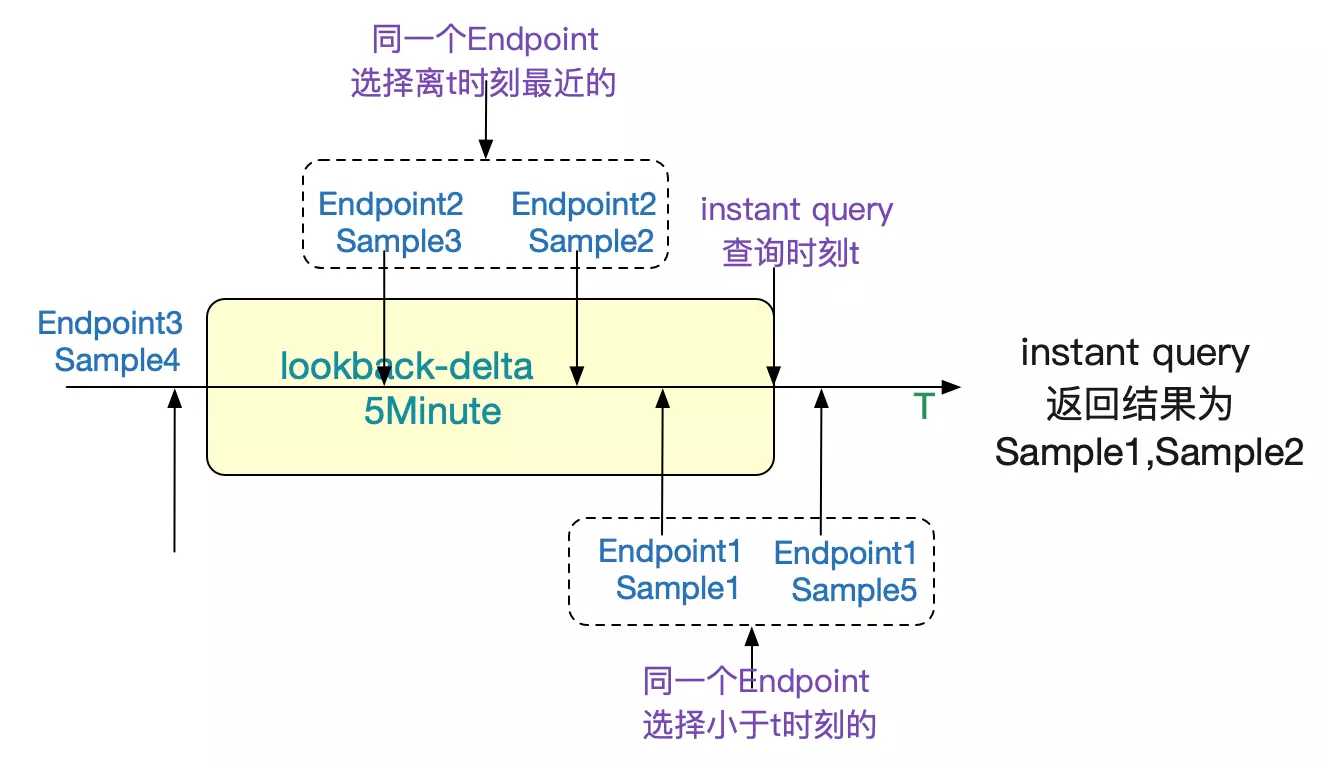 同一个Endpoint
选择离t时刻最近的

Endpoint2
Sample3

Endpoint2
Sample2

instant query
查询时刻t

Endpoint3
Sample4

lookback-delta
5Minute

T

instant query
返回结果为
Sample1,Sample2

Endpoint1
Sample1

Endpoint1
Sample5

同一个Endpoint
选择小于t时刻的